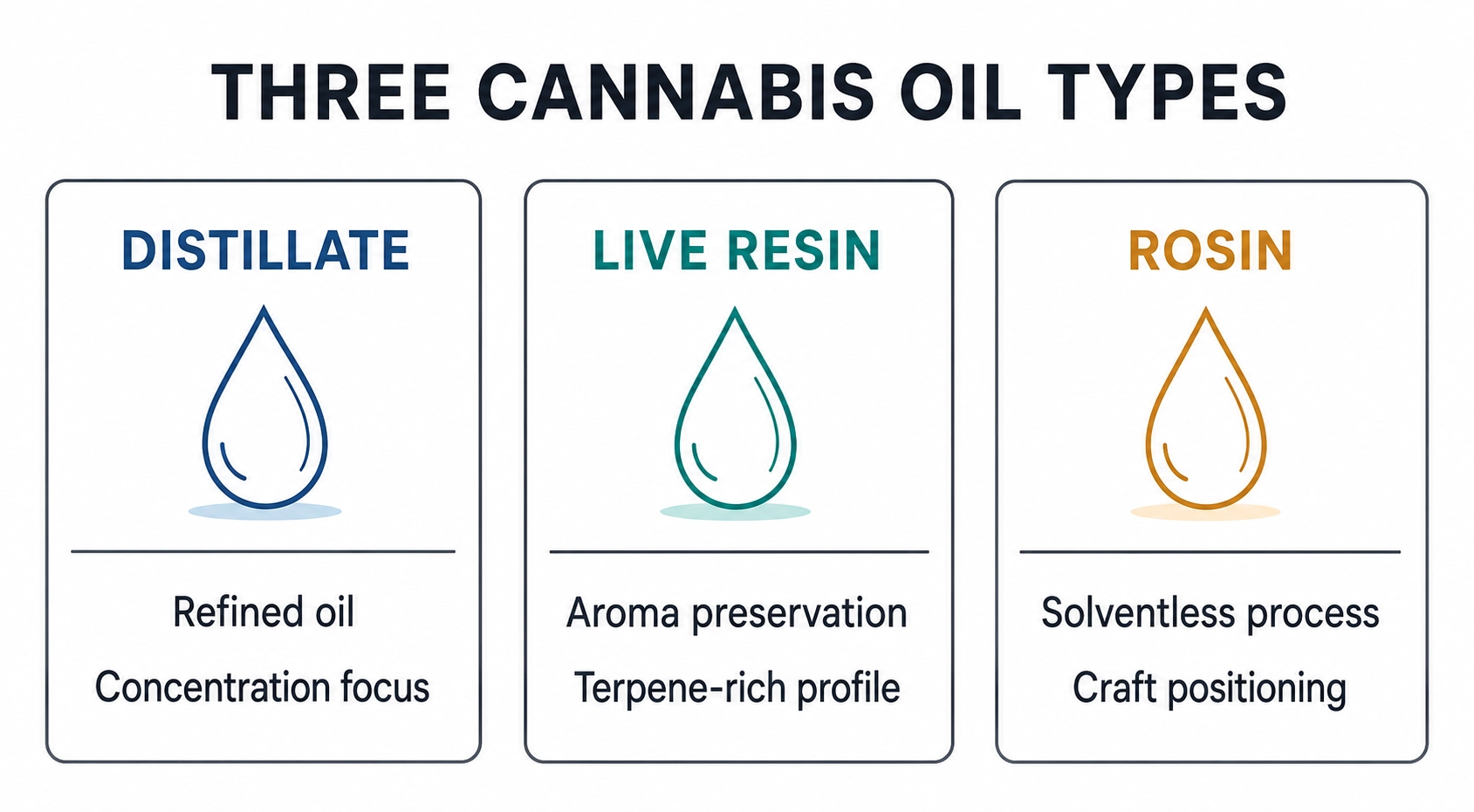 THREE CANNABIS OIL TYPES

DISTILLATE

Refined oil

Concentration focus

LIVE RESIN

Aroma preservation

Terpene-rich profile

ROSIN

Solventless process

Craft positioning